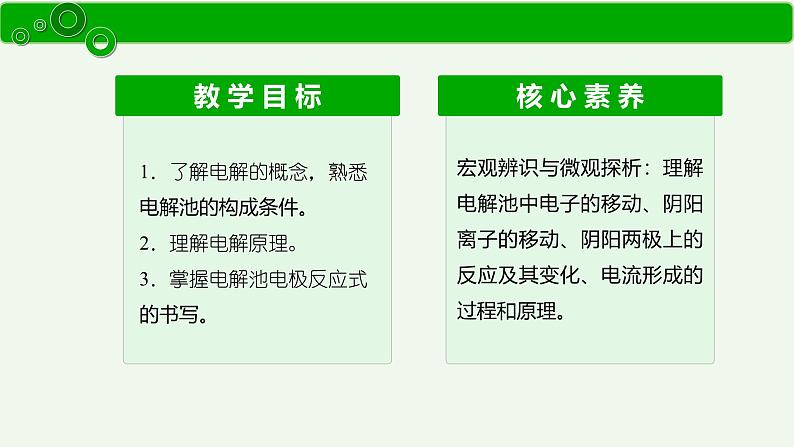 教学目标

1．了解电解的概念，熟悉电解池的构成条件。

2．理解电解原理。

3．掌握电解池电极反应式的书写。

核心素养

宏观辨识与微观探析：理解电解池中电子的移动、阴阳离子的移动、阴阳两极上的反应及其变化、电流形成的过程和原理。